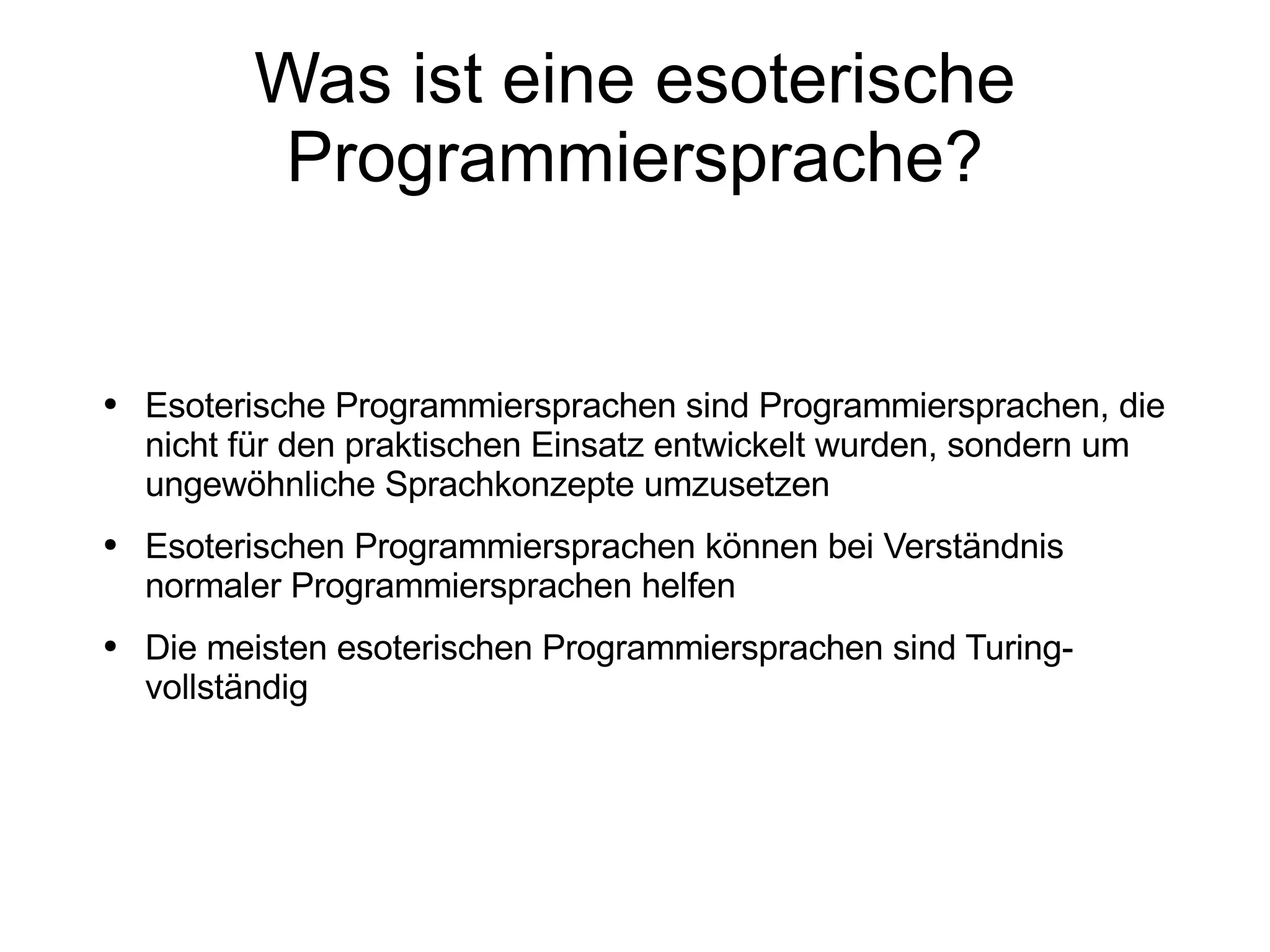 Was ist eine esoterische Programmiersprache?

• Esoterische Programmiersprachen sind Programmiersprachen, die nicht für den praktischen Einsatz entwickelt wurden, sondern um ungewöhnliche Sprachkonzepte umzusetzen

• Esoterischen Programmiersprachen können bei Verständnis normaler Programmiersprachen helfen

• Die meisten esoterischen Programmiersprachen sind Turing-vollständig